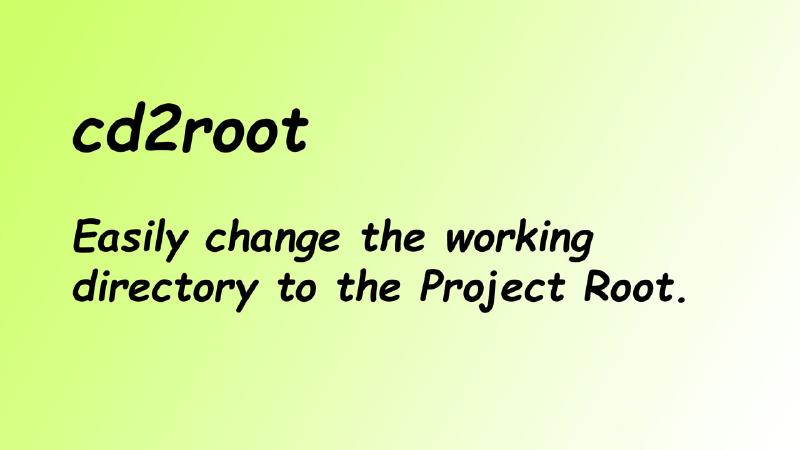 cd2root

Easily change the working directory to the Project Root.